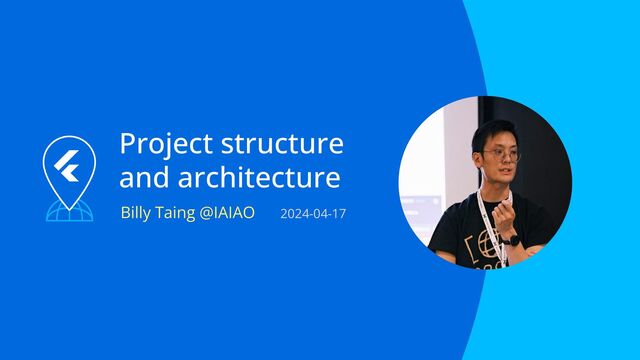 Project structure and architecture

Billy Taing @IAIAO 2024-04-17